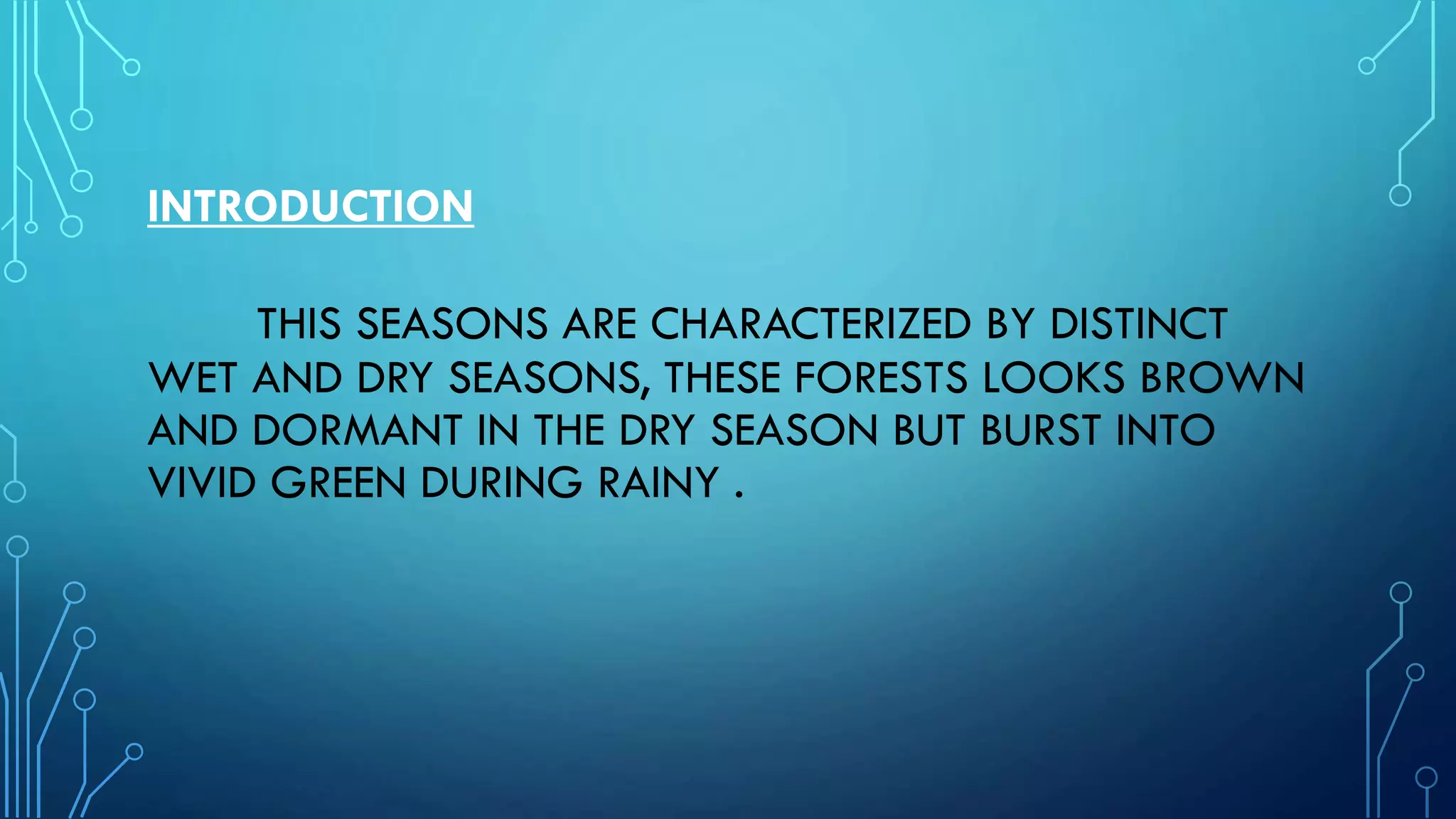 INTRODUCTION

THIS SEASONS ARE CHARACTERIZED BY DISTINCT WET AND DRY SEASONS, THESE FORESTS LOOKS BROWN AND DORMANT IN THE DRY SEASON BUT BURST INTO VIVID GREEN DURING RAINY .